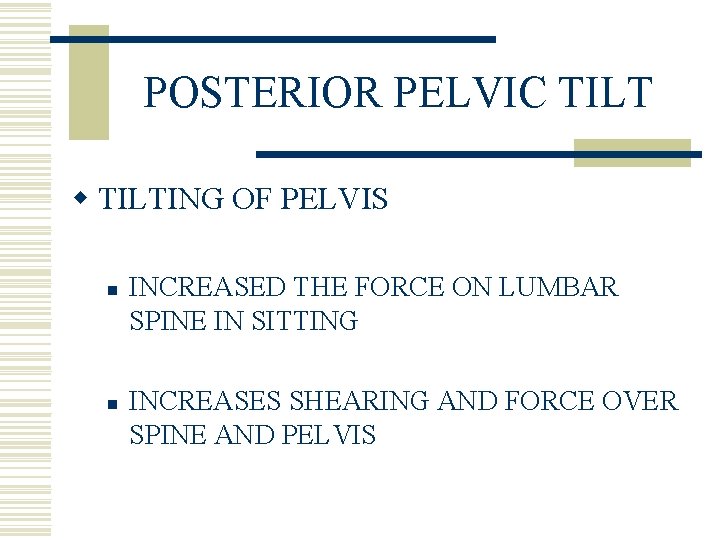 POSTERIOR PELVIC TILT

TILTING OF PELVIS

INCREASED THE FORCE ON LUMBAR SPINE IN SITTING

INCREASES SHEARING AND FORCE OVER SPINE AND PELVIS